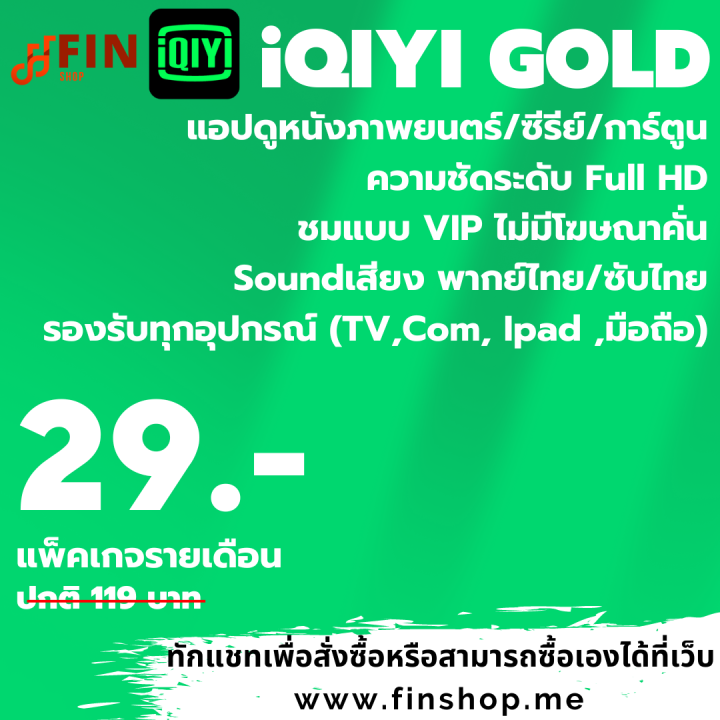 FIN SHOP

iQIYI

iQIYI GOLD

แอปดูหนังภาพยนตร์/ซีรีย์/การ์ตูน
ความชัดระดับ Full HD
ชมแบบ VIP ไม่มีโฆษณาคั่น
Soundเสียง พากย์ไทย/ซับไทย
รองรับทุกอุปกรณ์ (TV,Com, Ipad ,มือถือ)

29.-

แพ็คเกจรายเดือน
ปกติ 119 บาท

ทักแชทเพื่อสั่งซื้อหรือสามารถซื้อเองได้ที่เว็บ
www.finshop.me